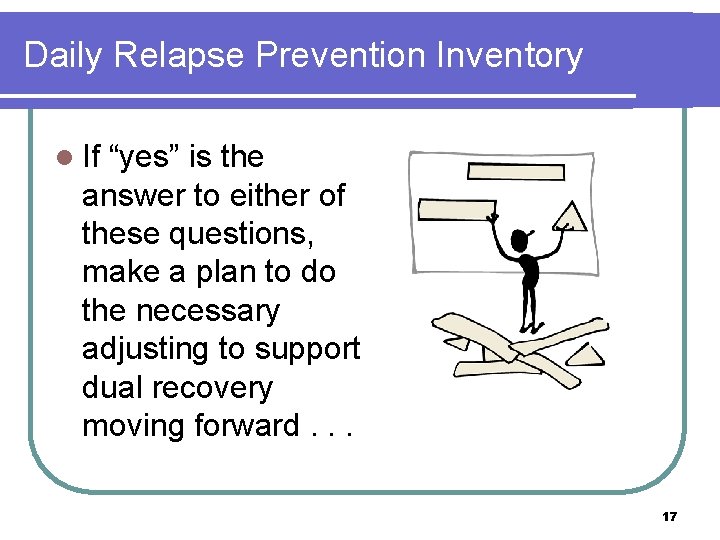 Daily Relapse Prevention Inventory

If “yes” is the answer to either of these questions, make a plan to do the necessary adjusting to support dual recovery moving forward . . .

17